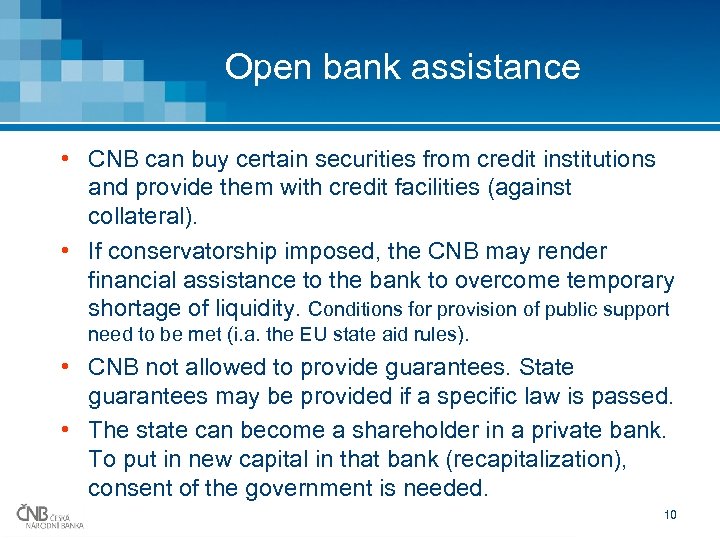 Open bank assistance

• CNB can buy certain securities from credit institutions and provide them with credit facilities (against collateral).

• If conservatorship imposed, the CNB may render financial assistance to the bank to overcome temporary shortage of liquidity. Conditions for provision of public support need to be met (i.a. the EU state aid rules).

• CNB not allowed to provide guarantees. State guarantees may be provided if a specific law is passed.

• The state can become a shareholder in a private bank. To put in new capital in that bank (recapitalization), consent of the government is needed.

ČNB ČESKÁ NÁRODNÍ BANKA

10